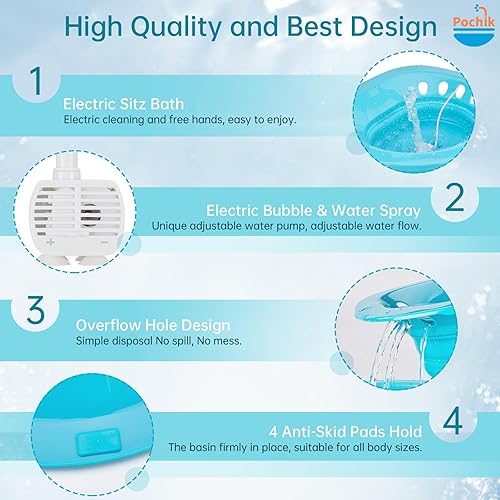 High Quality and Best Design

Pochik

1

Electric Sitz Bath
Electric cleaning and free hands, easy to enjoy.

2

Electric Bubble & Water Spray
Unique adjustable water pump, adjustable water flow.

3

Overflow Hole Design
Simple disposal No spill, No mess.

4

4 Anti-Skid Pads Hold
The basin firmly in place, suitable for all body sizes.